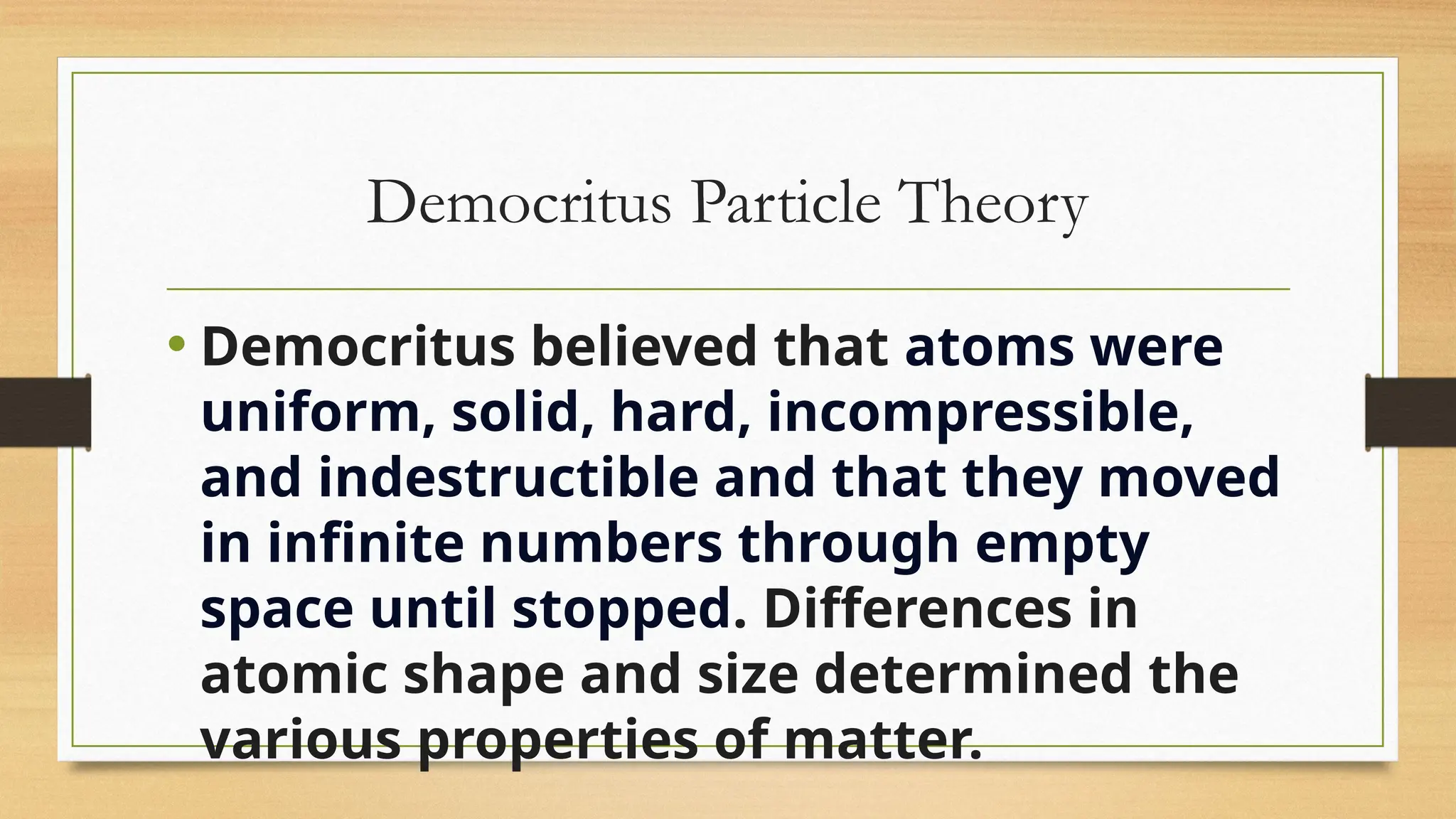 Democritus Particle Theory

• Democritus believed that atoms were uniform, solid, hard, incompressible, and indestructible and that they moved in infinite numbers through empty space until stopped. Differences in atomic shape and size determined the various properties of matter.